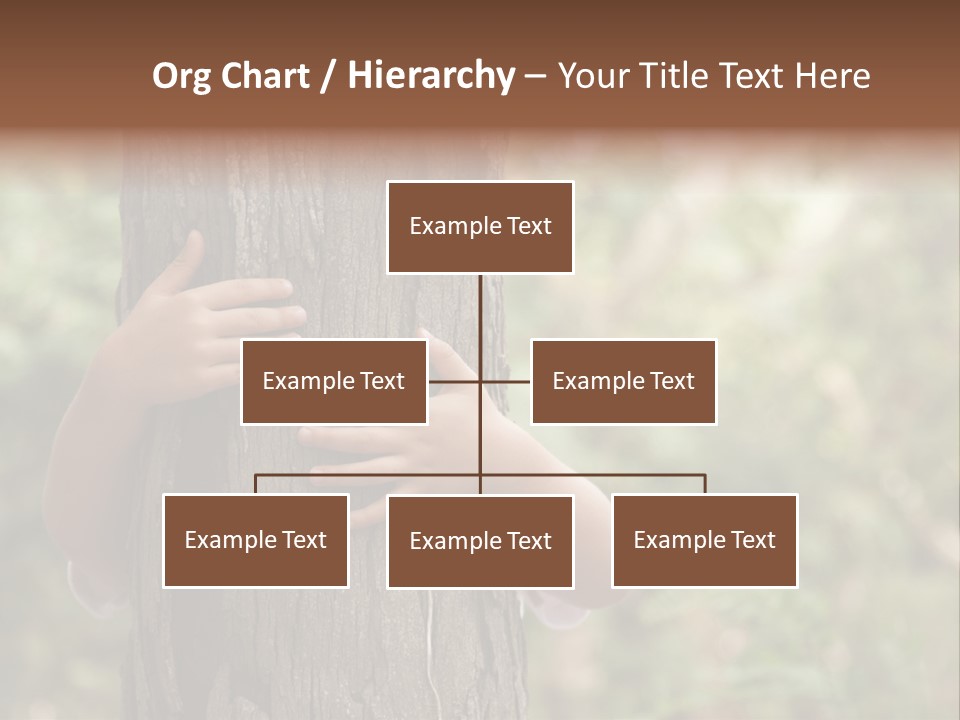 Org Chart / Hierarchy – Your Title Text Here

Example Text

Example Text

Example Text

Example Text

Example Text

Example Text